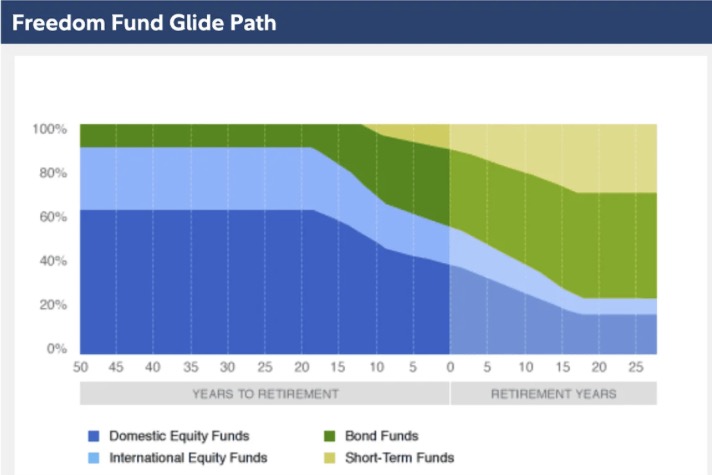 Freedom Fund Glide Path

100%
80%
60%
40%
20%
0%

50 45 40 35 30 25 20 15 10 5 0 5 10 15 20 25

YEARS TO RETIREMENT

RETIREMENT YEARS

Domestic Equity Funds
International Equity Funds
Bond Funds
Short-Term Funds